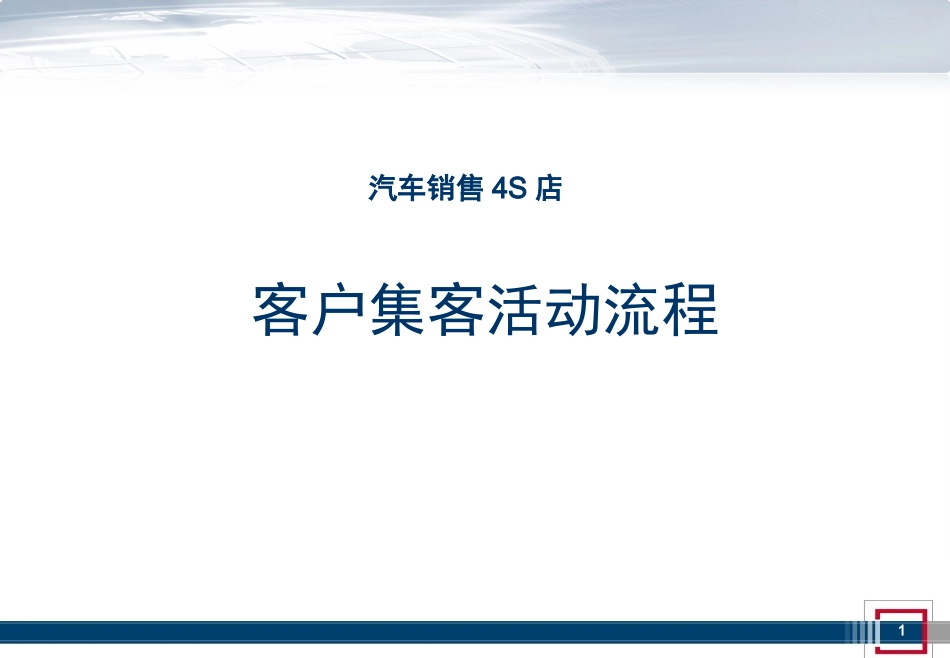 汽车销售 4S 店

客户集客活动流程

1